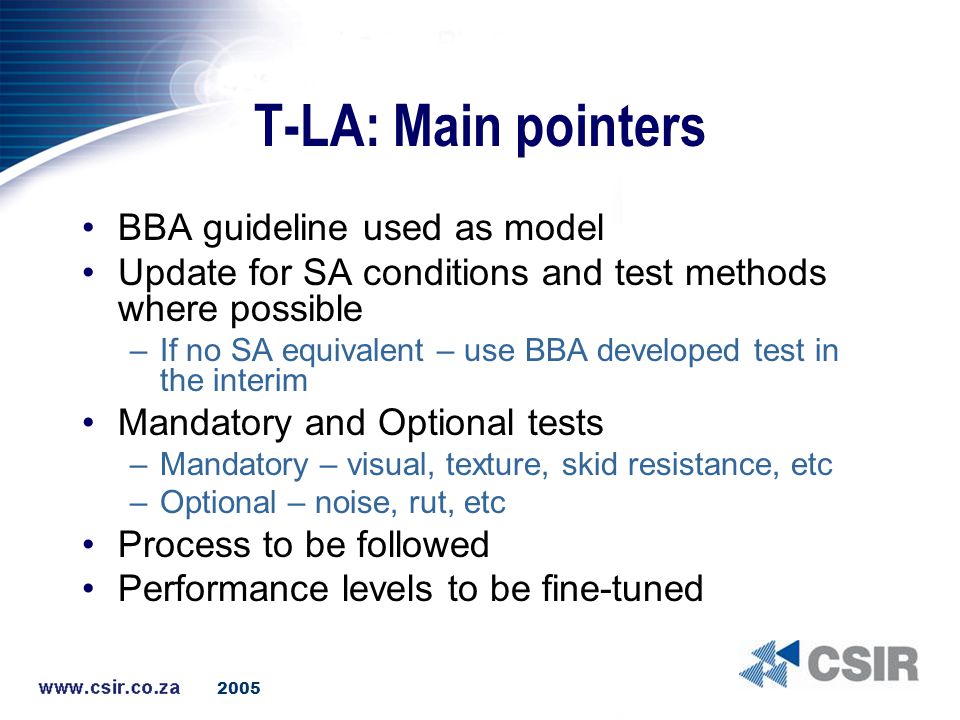 T-LA: Main pointers

• BBA guideline used as model
• Update for SA conditions and test methods where possible
– If no SA equivalent – use BBA developed test in the interim
• Mandatory and Optional tests
– Mandatory – visual, texture, skid resistance, etc
– Optional – noise, rut, etc
• Process to be followed
• Performance levels to be fine-tuned

www.csir.co.za 2005

CSIR